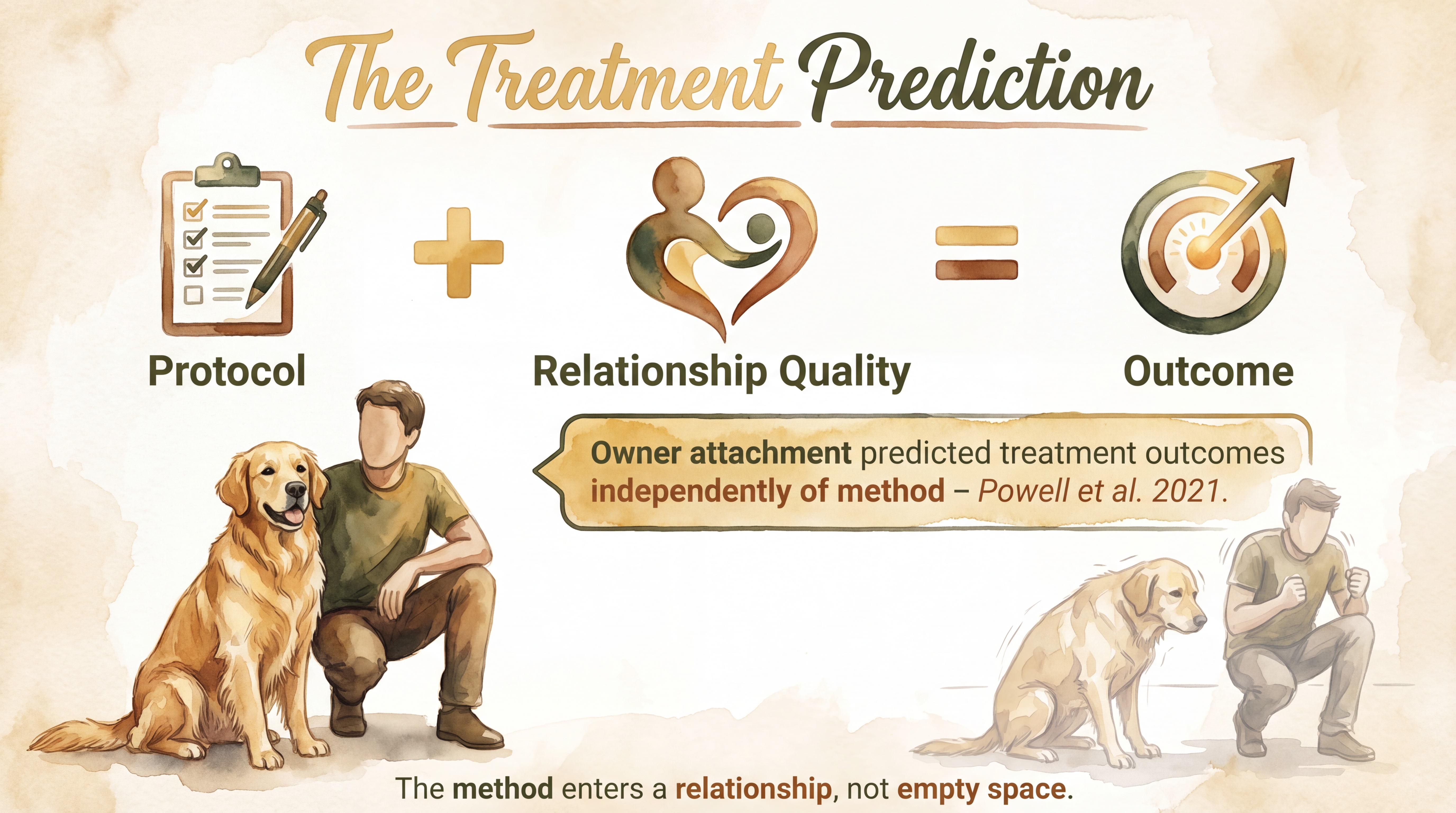 The Treatment Prediction

Protocol + Relationship Quality = Outcome

Owner attachment predicted treatment outcomes independently of method – Powell et al. 2021.

The method enters a relationship, not empty space.